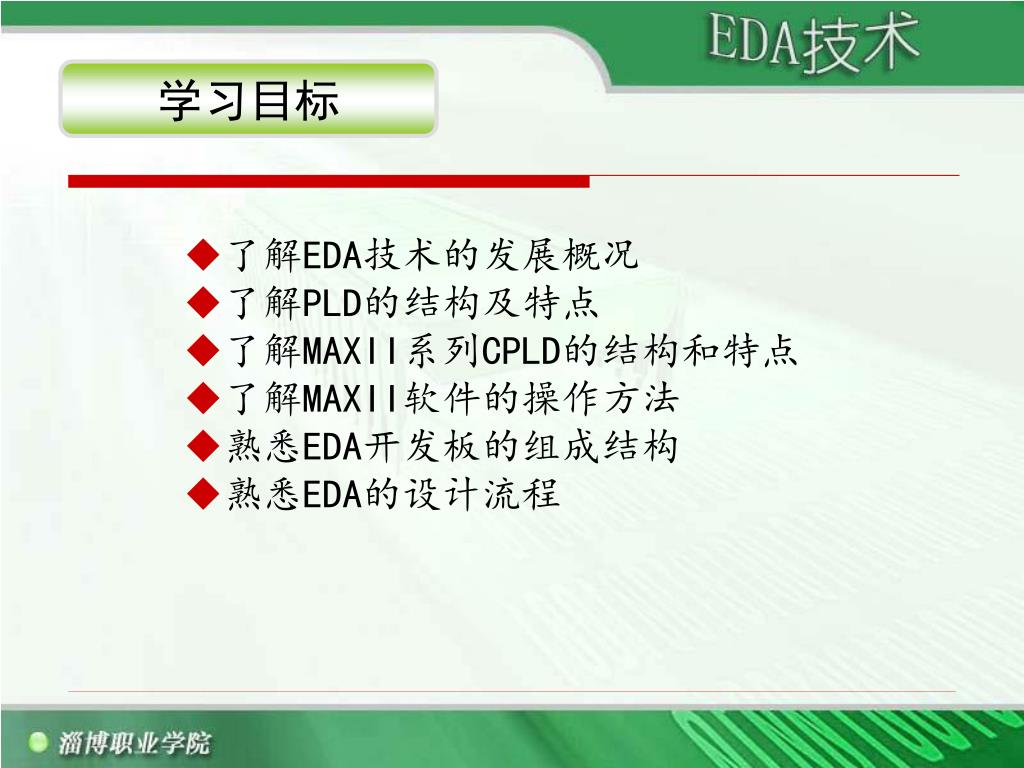 EDA技术

学习目标

◆了解EDA技术的发展概况
◆了解PLD的结构及特点
◆了解MAXII系列CPLD的结构和特点
◆了解MAXII软件的操作方法
◆熟悉EDA开发板的组成结构
◆熟悉EDA的设计流程

淄博职业学院